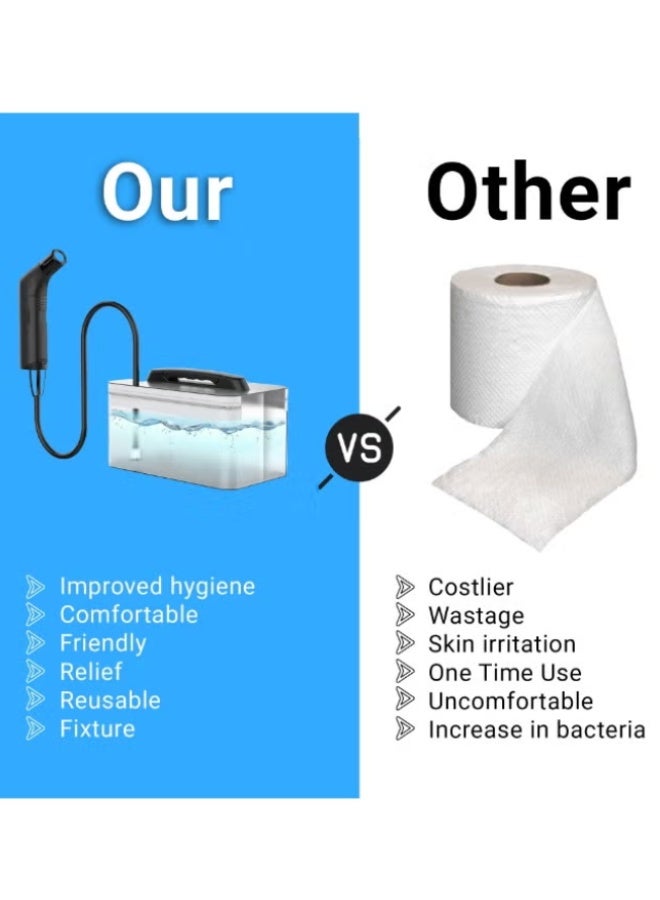 Our

Improved hygiene
Comfortable
Friendly
Relief
Reusable
Fixture

VS

Other

Costlier
Wastage
Skin irritation
One Time Use
Uncomfortable
Increase in bacteria